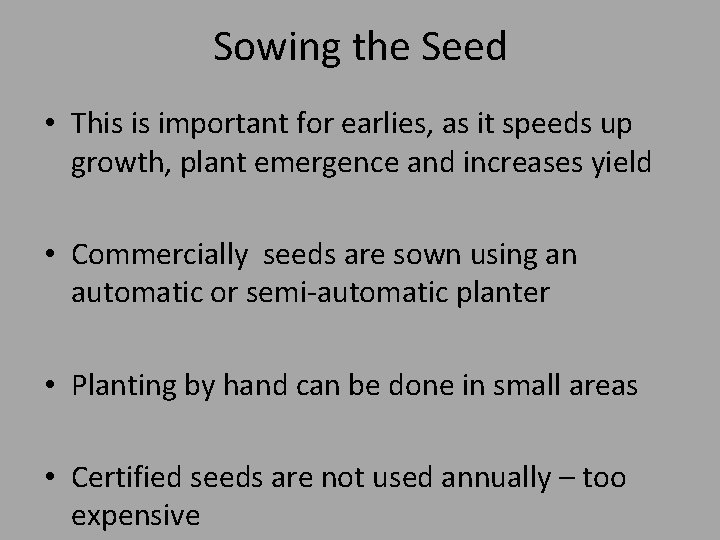 Sowing the Seed

• This is important for earlies, as it speeds up growth, plant emergence and increases yield

• Commercially  seeds are sown using an automatic or semi-automatic planter

• Planting by hand can be done in small areas

• Certified seeds are not used annually – too expensive